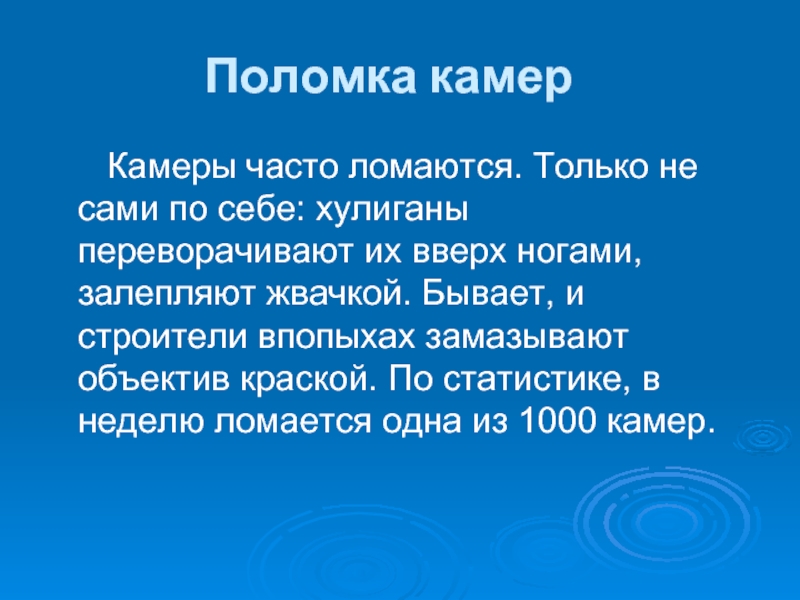 Поломка камер

Камеры часто ломаются. Только не сами по себе: хулиганы переворачивают их вверх ногами, залепляют жвачкой. Бывает, и строители впопыхах замазывают объектив краской. По статистике, в неделю ломается одна из 1000 камер.